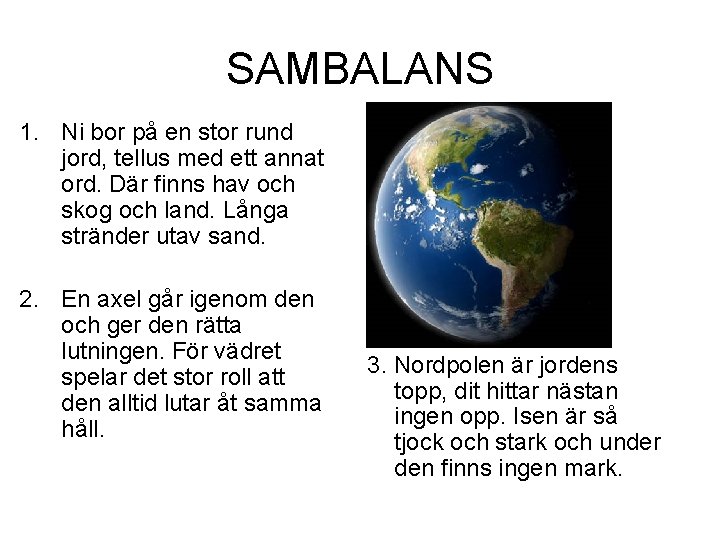 SAMBALANS

1. Ni bor på en stor rund jord, tellus med ett annat ord. Där finns hav och skog och land. Långa stränder utav sand.

2. En axel går igenom den och ger den rätta lutningen. För vädret spelar det stor roll att den alltid lutar åt samma håll.

3. Nordpolen är jordens topp, dit hittar nästan ingen opp. Isen är så tjock och stark och under den finns ingen mark.